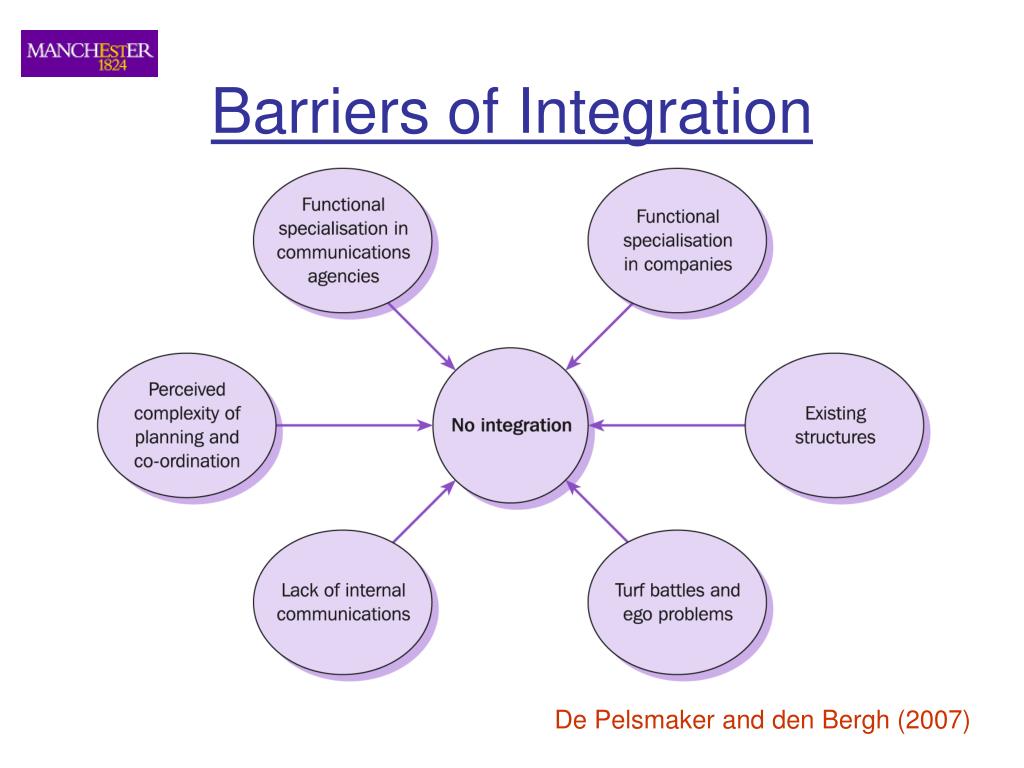 MANCHESTER
1824

Barriers of Integration

Functional specialisation in communications agencies

Functional specialisation in companies

Perceived complexity of planning and co-ordination

No integration

Existing structures

Lack of internal communications

Turf battles and ego problems

De Pelsmaker and den Bergh (2007)